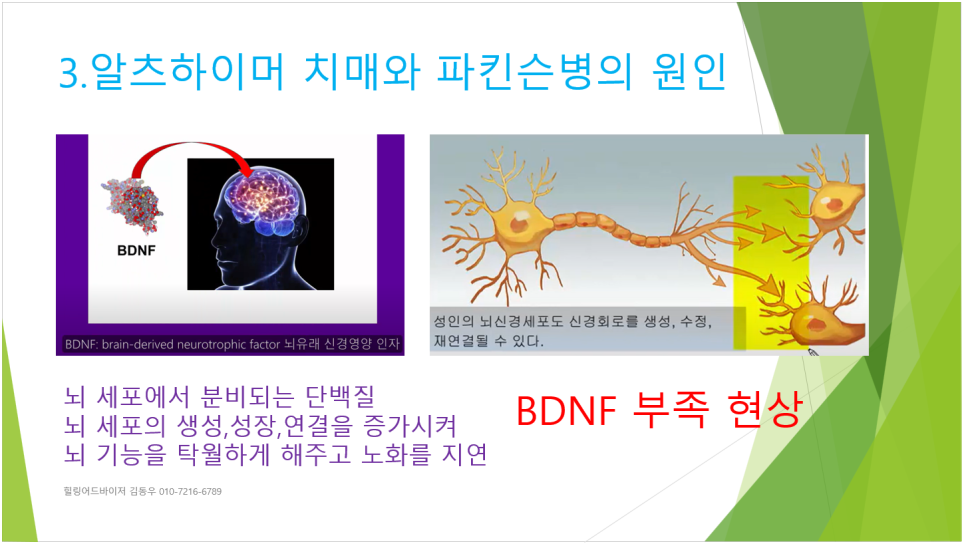 3.알츠하이머 치매와 파킨슨병의 원인

BDNF

BDNF: brain-derived neurotrophic factor 뇌유래 신경영양 인자

성인의 뇌신경세포도 신경회로를 생성, 수정, 재연결될 수 있다.

뇌 세포에서 분비되는 단백질
뇌 세포의 생성,성장,연결을 증가시켜
뇌 기능을 탁월하게 해주고 노화를 지연

BDNF 부족 현상

힐링어드바이저 김동우 010-7216-6789